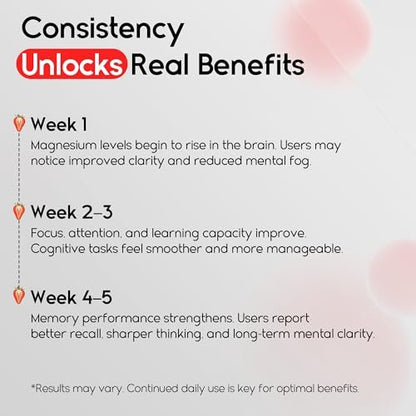 Consistency
Unlocks Real Benefits

Week 1
Magnesium levels begin to rise in the brain. Users may notice improved clarity and reduced mental fog.

Week 2–3
Focus, attention, and learning capacity improve. Cognitive tasks feel smoother and more manageable.

Week 4–5
Memory performance strengthens. Users report better recall, sharper thinking, and long-term mental clarity.

*Results may vary. Continued daily use is key for optimal benefits.